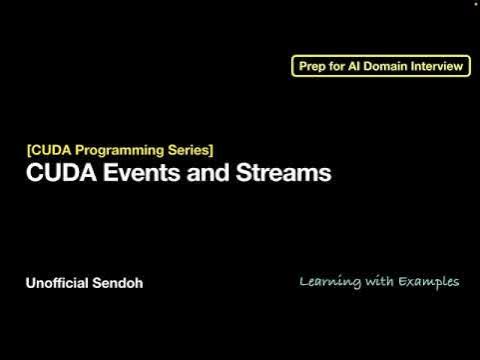 Prep for AI Domain Interview

[CUDA Programming Series]
CUDA Events and Streams

Unofficial Sendoh

Learning with Examples